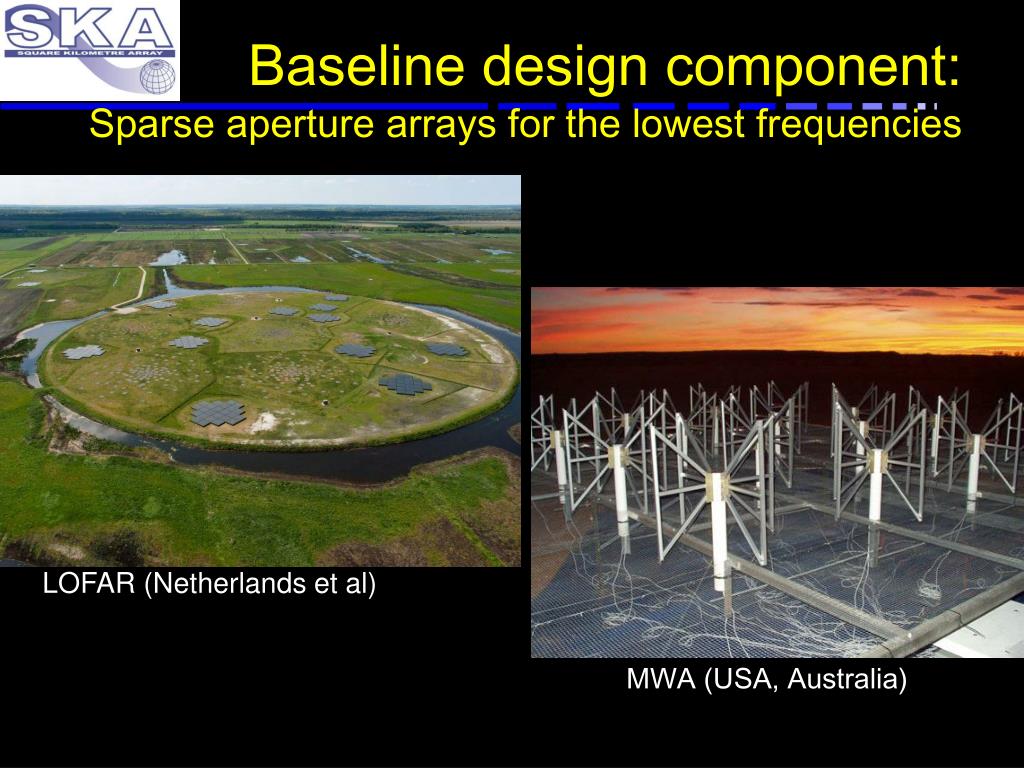 SKA
SQUARE KILOMETRE ARRAY

Baseline design component:
Sparse aperture arrays for the lowest frequencies

LOFAR (Netherlands et al)

MWA (USA, Australia)